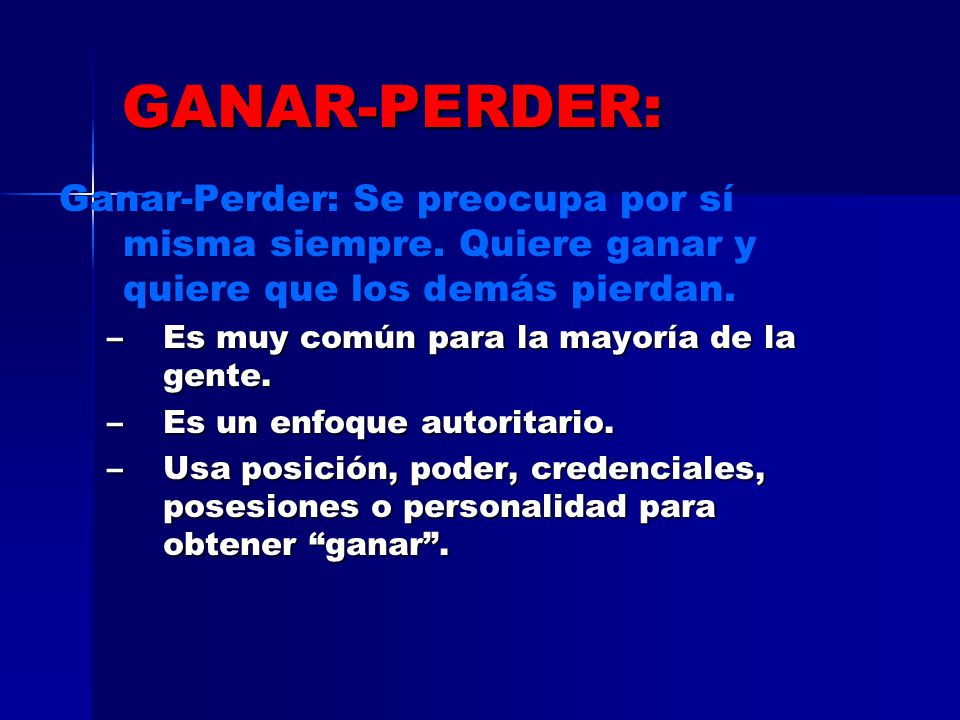 GANAR-PERDER:

Ganar-Perder: Se preocupa por sí misma siempre. Quiere ganar y quiere que los demás pierdan.

– Es muy común para la mayoría de la gente.
– Es un enfoque autoritario.
– Usa posición, poder, credenciales, posesiones o personalidad para obtener “ganar”.